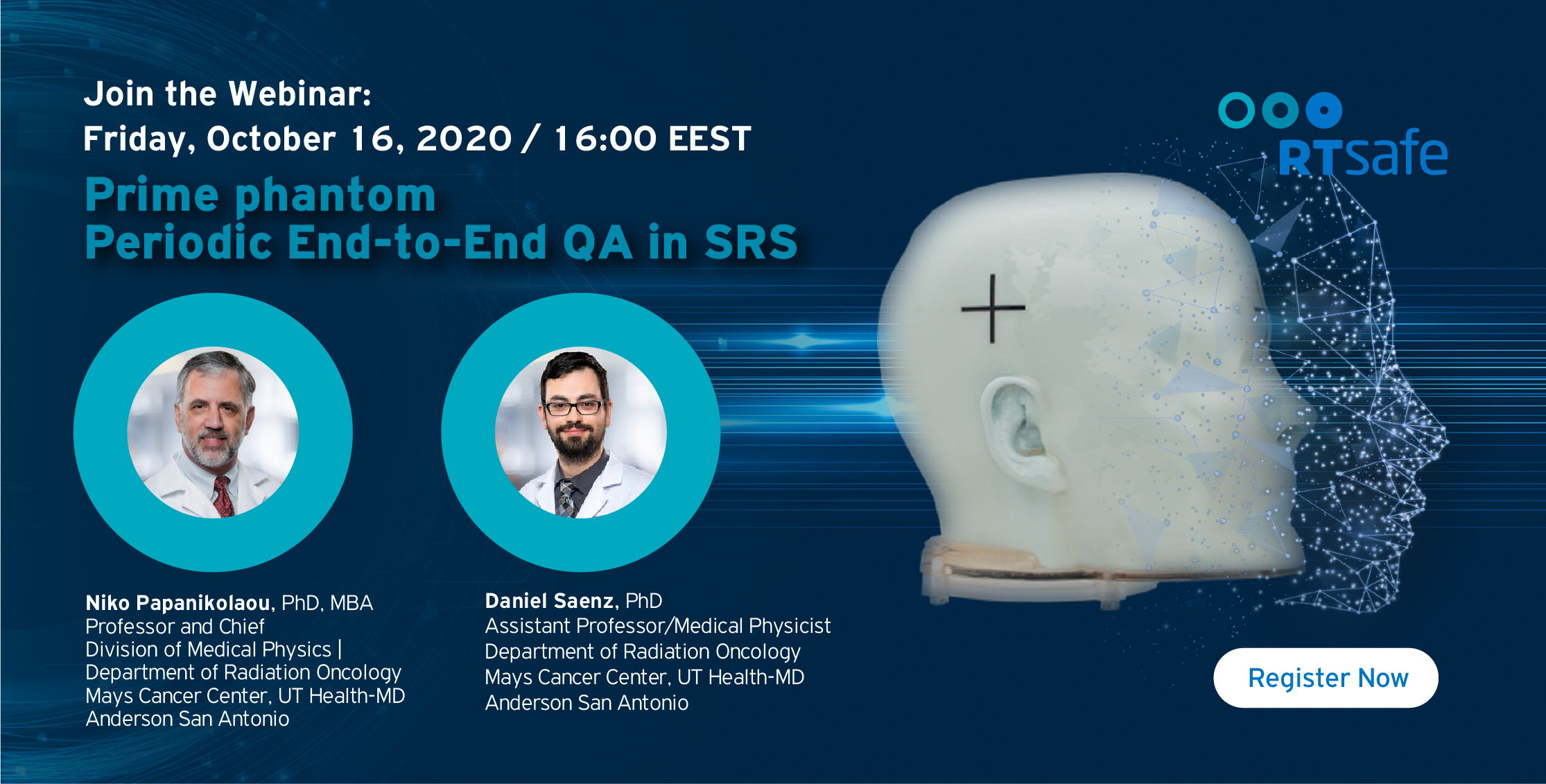 Join the Webinar:
Friday, October 16, 2020 / 16:00 EEST

Prime phantom
Periodic End-to-End QA in SRS

RTsafe

Niko Papanikolaou, PhD, MBA
Professor and Chief
Division of Medical Physics |
Department of Radiation Oncology
Mays Cancer Center, UT Health-MD Anderson San Antonio

Daniel Saenz, PhD
Assistant Professor/Medical Physicist
Department of Radiation Oncology
Mays Cancer Center, UT Health-MD Anderson San Antonio

Register Now